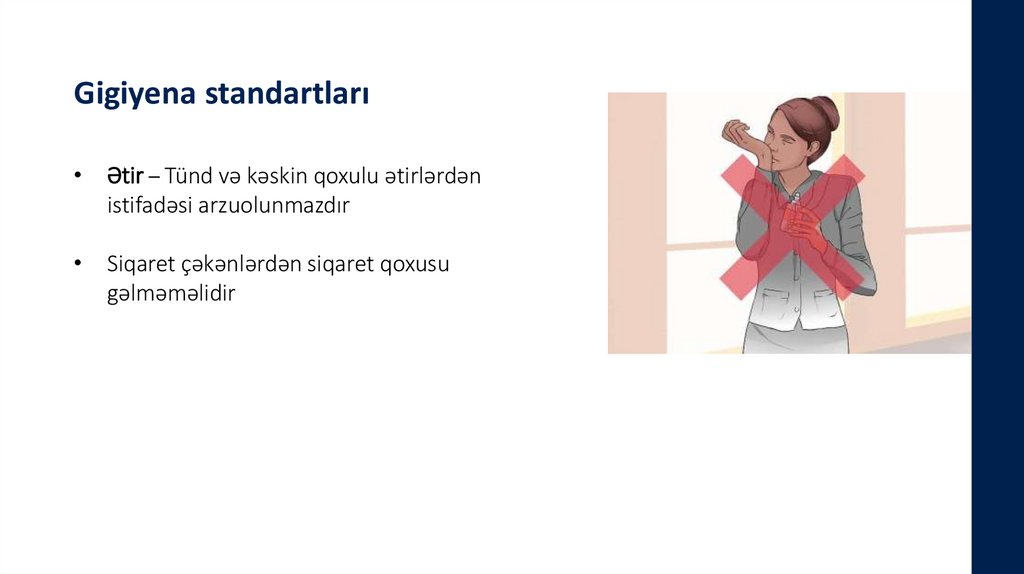 Gigiyena standartları

• Ətir – Tünd və kəskin qoxulu ətirlərdən istifadəsi arzuolunmazdır

• Siqaret çəkənlərdən siqaret qoxusu gəlməməlidir